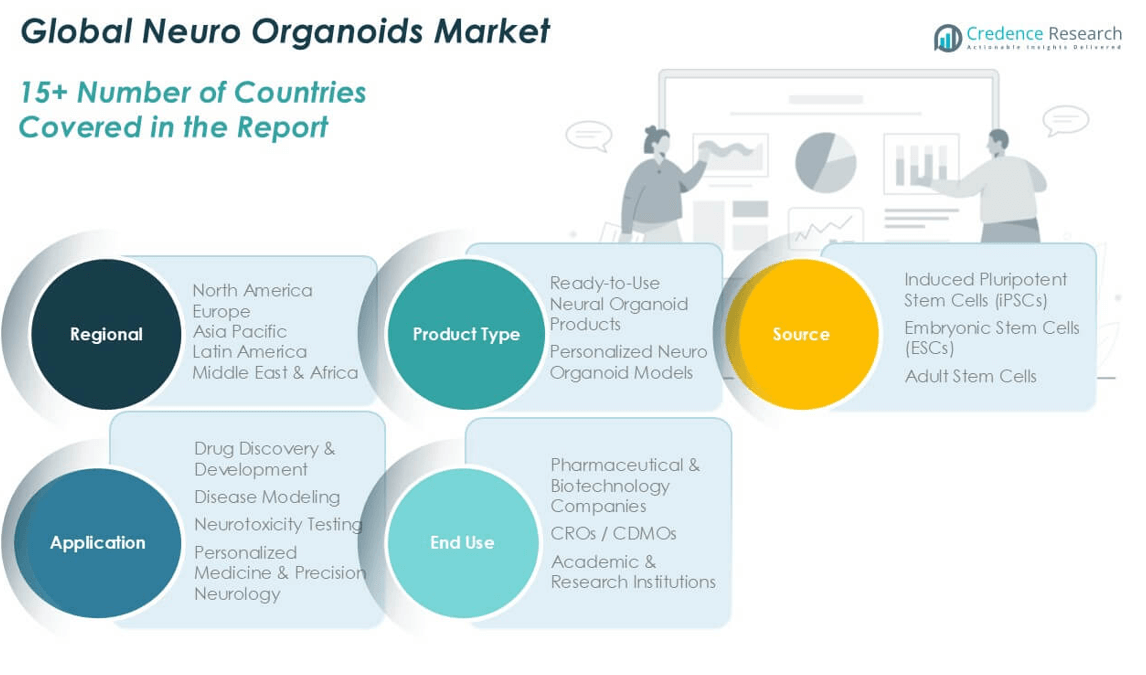 Global Neuro Organoids Market

Credence Research
Actionable Insights Delivered

15+ Number of Countries Covered in the Report

Regional

North America
Europe
Asia Pacific
Latin America
Middle East & Africa

Product Type

Ready-to-Use Neural Organoid Products

Personalized Neuro Organoid Models

Source

Induced Pluripotent Stem Cells (iPSCs)

Embryonic Stem Cells (ESCs)

Adult Stem Cells

Application

Drug Discovery & Development

Disease Modeling

Neurotoxicity Testing

Personalized Medicine & Precision Neurology

End Use

Pharmaceutical & Biotechnology Companies

CROs / CDMOs

Academic & Research Institutions